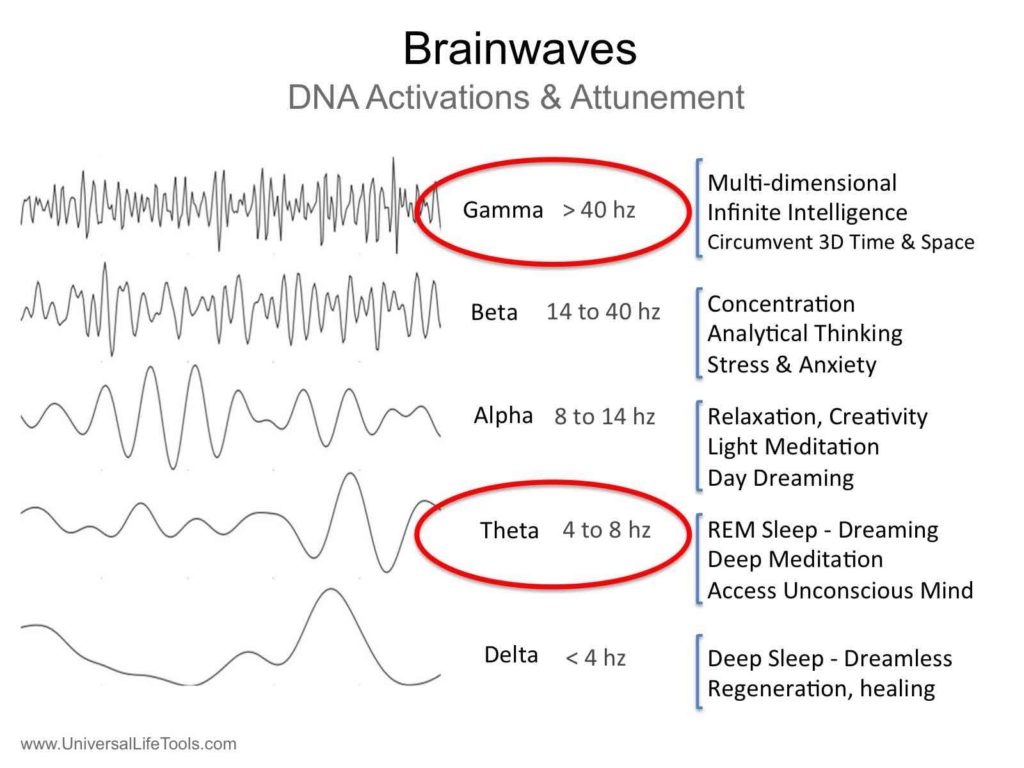 Brainwaves
DNA Activations & Attunement

Gamma > 40 hz
Multi-dimensional
Infinite Intelligence
Circumvent 3D Time & Space

Beta 14 to 40 hz
Concentration
Analytical Thinking
Stress & Anxiety

Alpha 8 to 14 hz
Relaxation, Creativity
Light Meditation
Day Dreaming

Theta 4 to 8 hz
REM Sleep - Dreaming
Deep Meditation
Access Unconscious Mind

Delta < 4 hz
Deep Sleep - Dreamless
Regeneration, healing

www.UniversalLifeTools.com